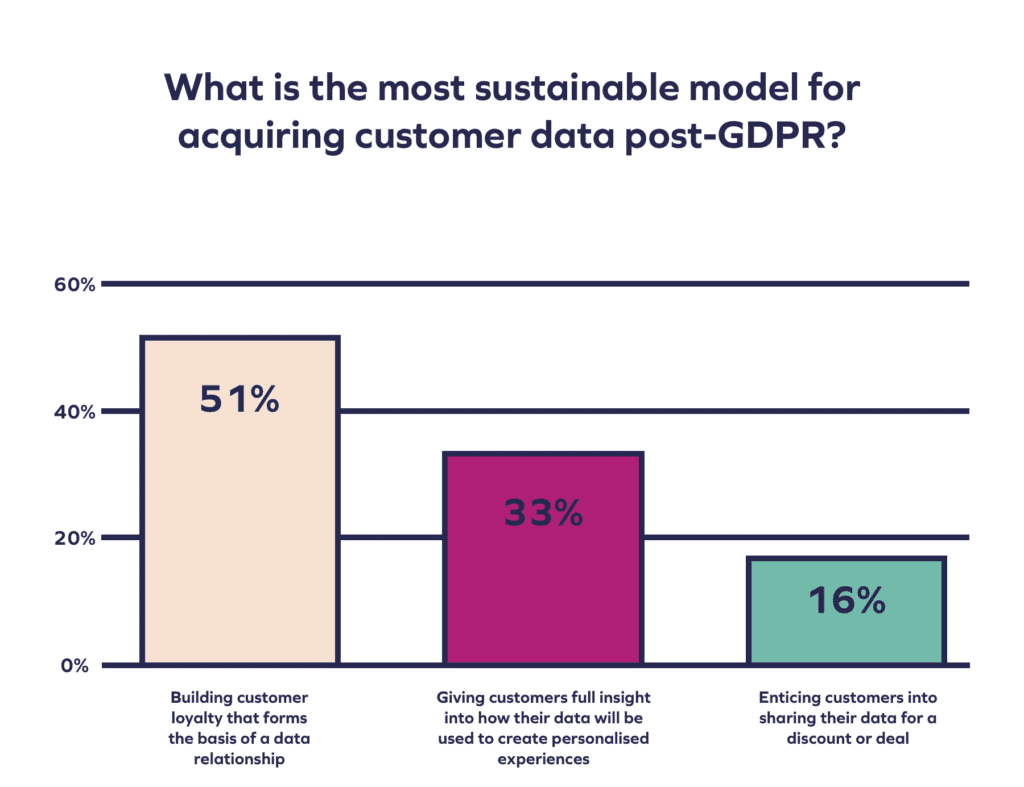 What is the most sustainable model for acquiring customer data post-GDPR?

60%

40%

20%

0%

51%

33%

16%

Building customer loyalty that forms the basis of a data relationship

Giving customers full insight into how their data will be used to create personalised experiences

Enticing customers into sharing their data for a discount or deal